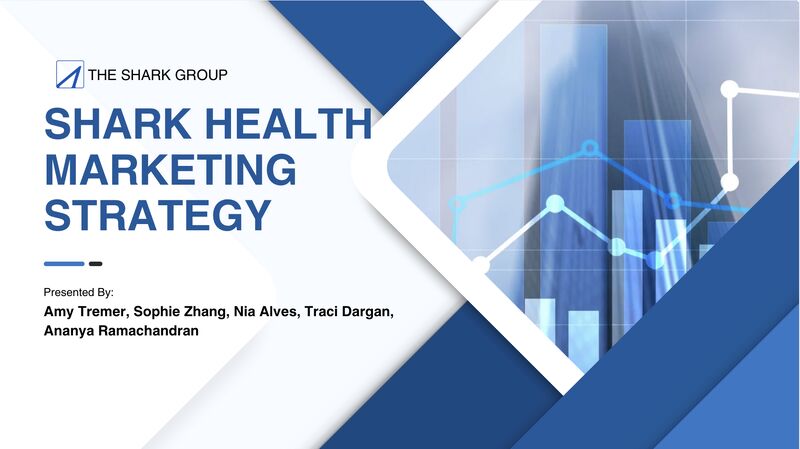 THE SHARK GROUP

SHARK HEALTH MARKETING STRATEGY

Presented By:
Amy Tremer, Sophie Zhang, Nia Alves, Traci Dargan, Ananya Ramachandran